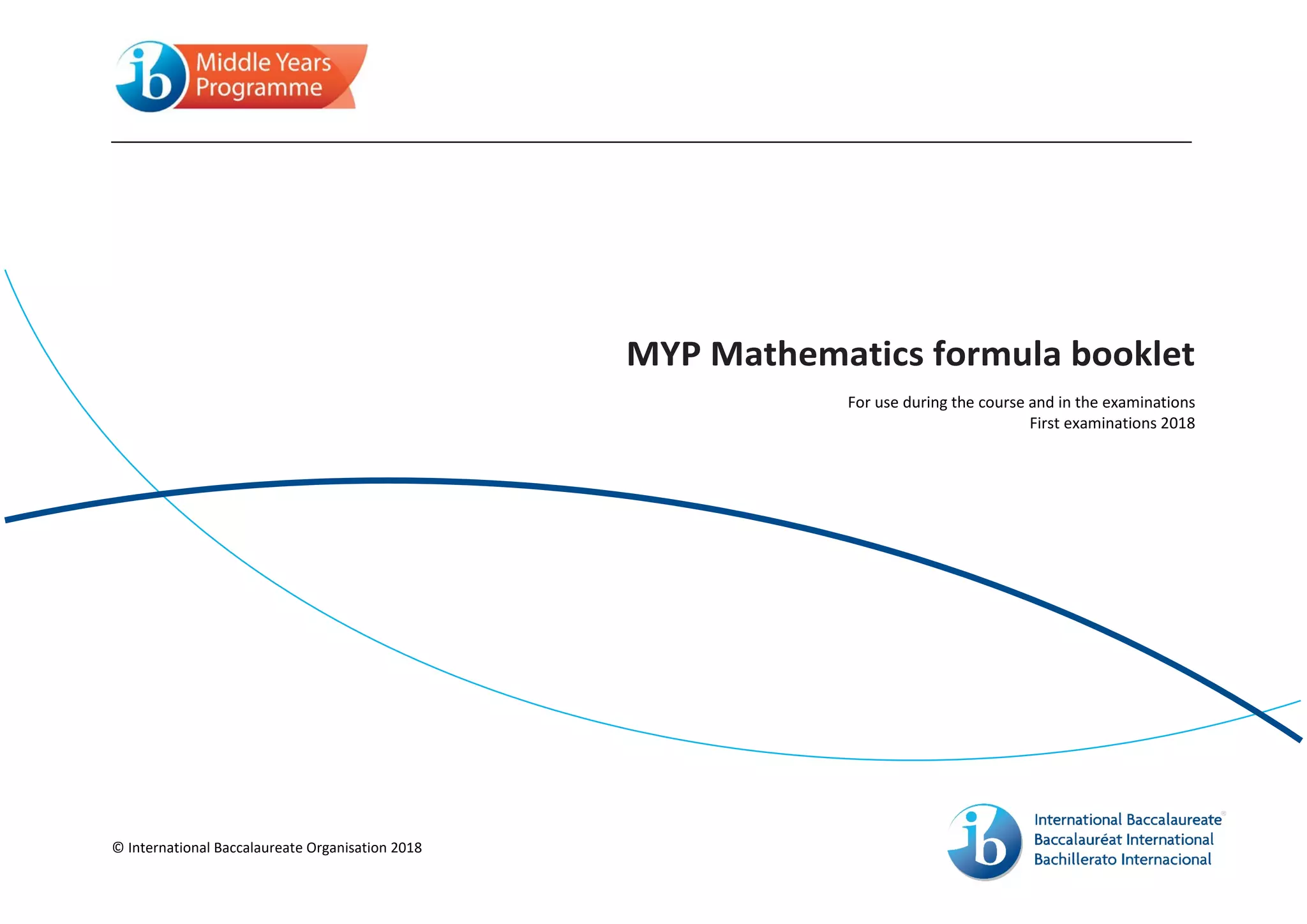 ib Middle Years Programme

MYP Mathematics formula booklet

For use during the course and in the examinations
First examinations 2018

© International Baccalaureate Organisation 2018

ib International Baccalaureate®
Baccalauréat International
Bachillerato Internacional